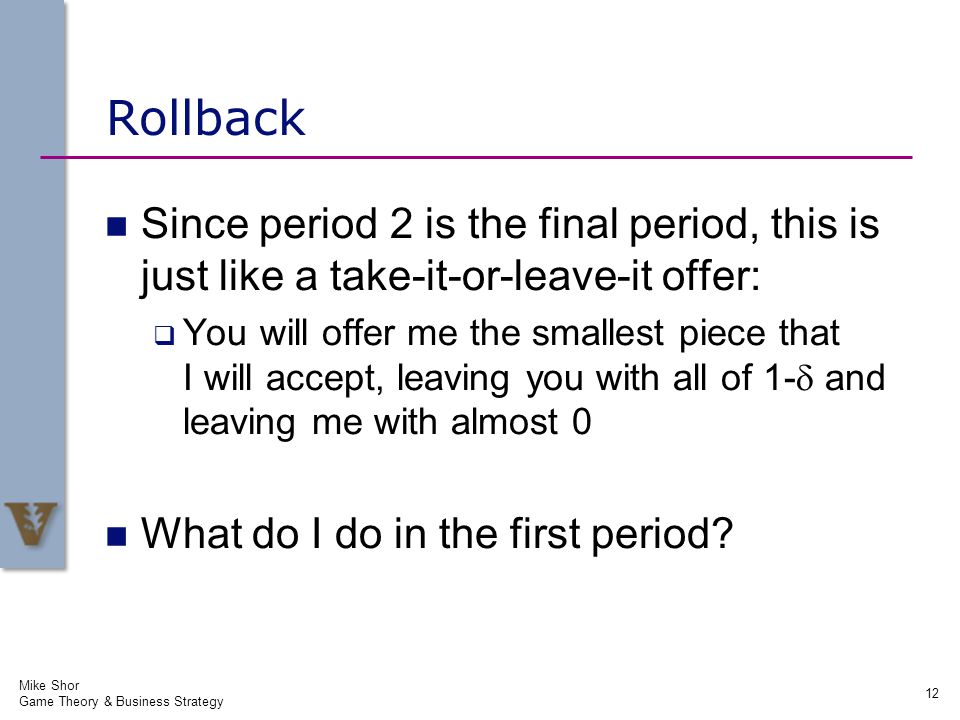 Rollback

Since period 2 is the final period, this is just like a take-it-or-leave-it offer:

You will offer me the smallest piece that I will accept, leaving you with all of $1-\delta$ and leaving me with almost 0

What do I do in the first period?

Mike Shor
Game Theory & Business Strategy

12